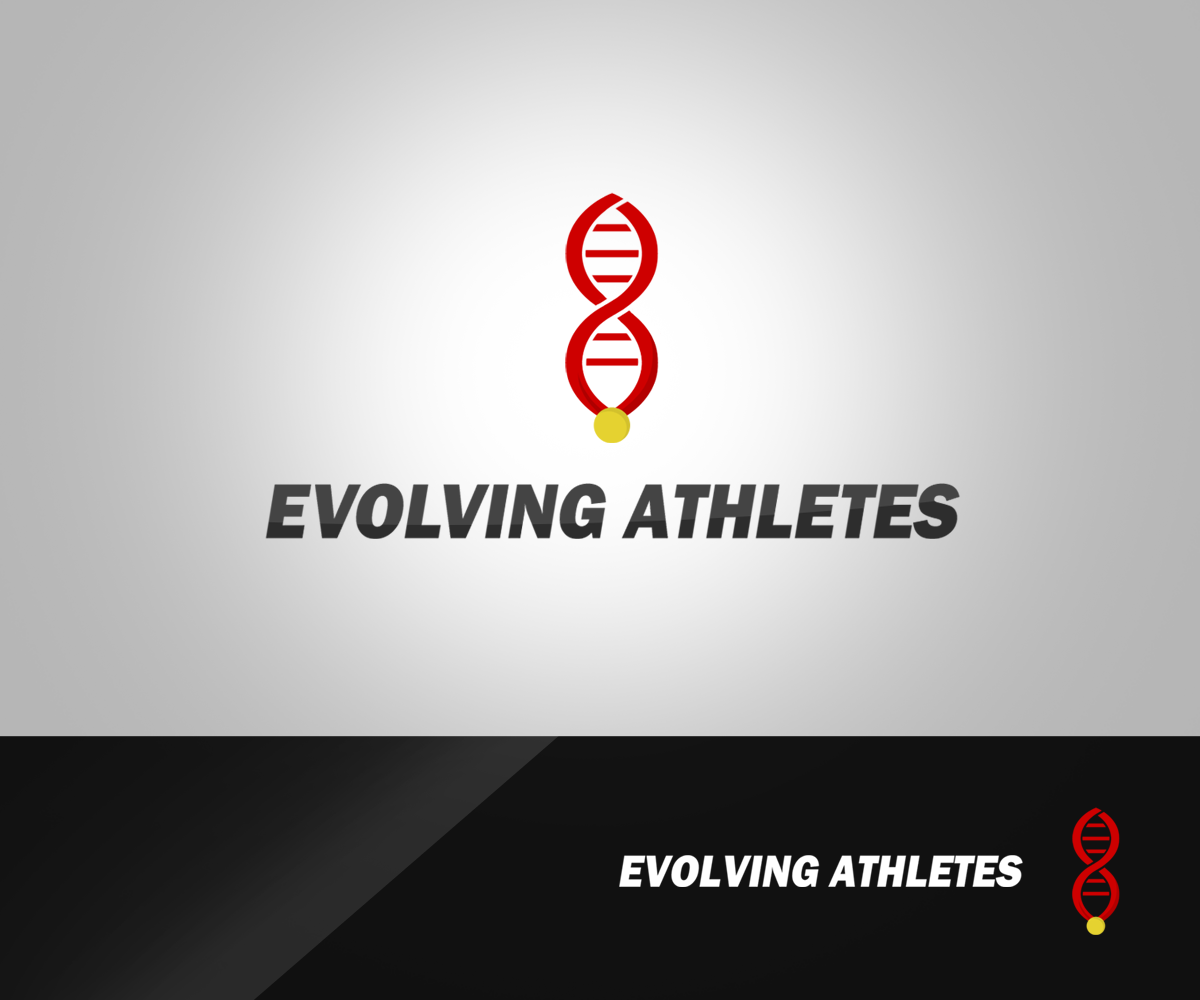 EVOLVING ATHLETES

EVOLVING ATHLETES